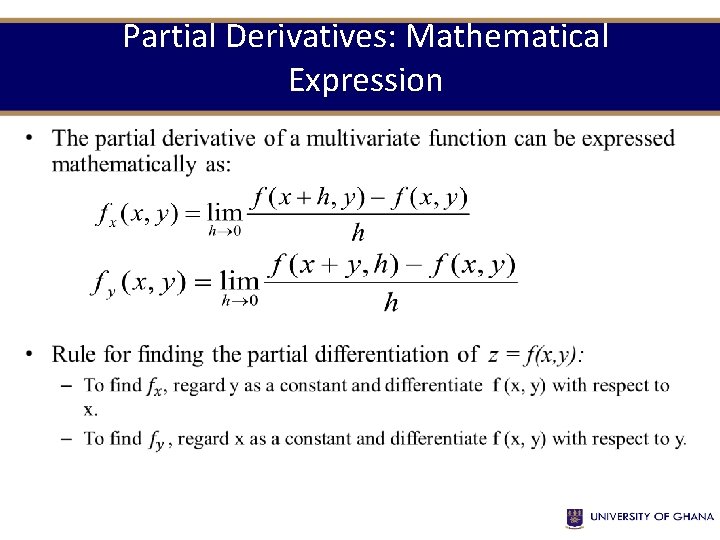 Partial Derivatives: Mathematical Expression

• The partial derivative of a multivariate function can be expressed mathematically as:

$f_x(x, y) = \lim_{h \to 0} \frac{f(x+h, y) - f(x, y)}{h}$

$f_y(x, y) = \lim_{h \to 0} \frac{f(x+y, h) - f(x, y)}{h}$

• Rule for finding the partial differentiation of $z = f(x,y)$:

– To find $f_x$, regard y as a constant and differentiate f (x, y) with respect to x.

– To find $f_y$, regard x as a constant and differentiate f (x, y) with respect to y.

UNIVERSITY OF GHANA